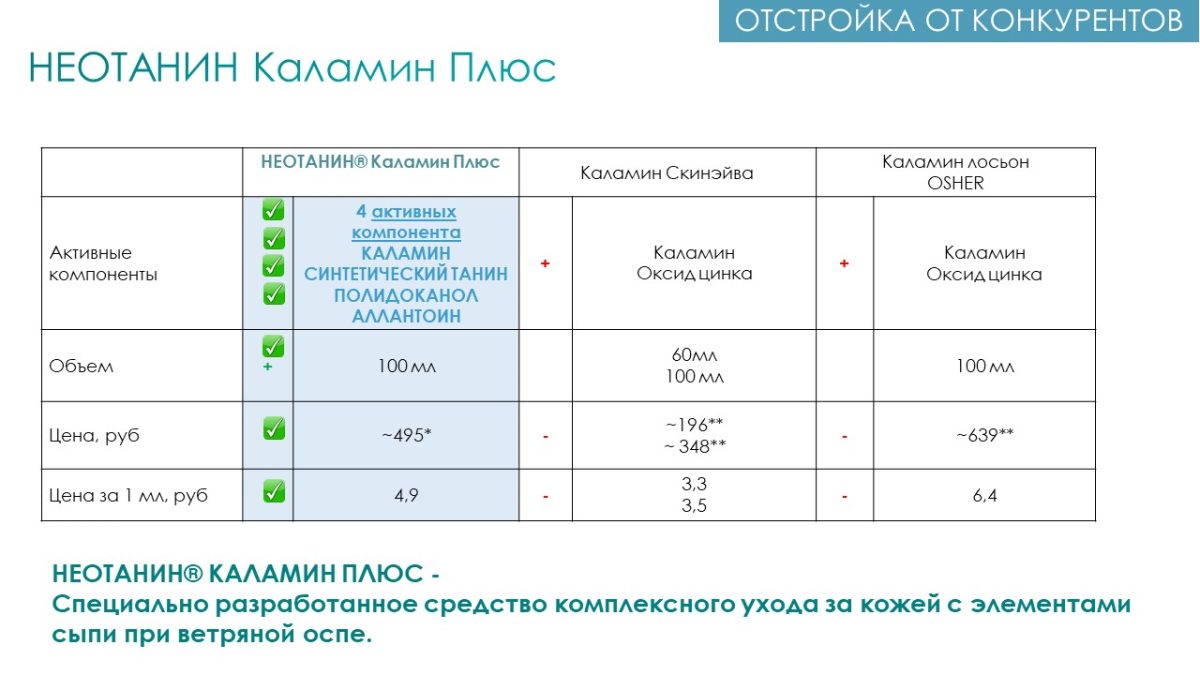 ОТСТРОЙКА ОТ КОНКУРЕНТОВ

НЕОТАНИН Каламин Плюс

| | НЕОТАНИН® Каламин Плюс | | Каламин Скинэйва | | Каламин лосьон OSHER | |
|---|---|---|---|---|---|---|
| Активные компоненты | ✓ ✓ ✓ ✓ | 4 активных компонента КАЛАМИН СИНТЕТИЧЕСКИЙ ТАНИН ПОЛИДОКАНОЛ АЛЛАНТОИН | + | Каламин Оксид цинка | + | Каламин Оксид цинка |
| Объем | ✓ + | 100 мл | | 60мл 100 мл | | 100 мл |
| Цена, руб | ✓ | ~495* | - | ~196** ~ 348** | - | ~639** |
| Цена за 1 мл, руб | ✓ | 4,9 | - | 3,3 3,5 | - | 6,4 |

НЕОТАНИН® КАЛАМИН ПЛЮС -
Специально разработанное средство комплексного ухода за кожей с элементами сыпи при ветряной оспе.